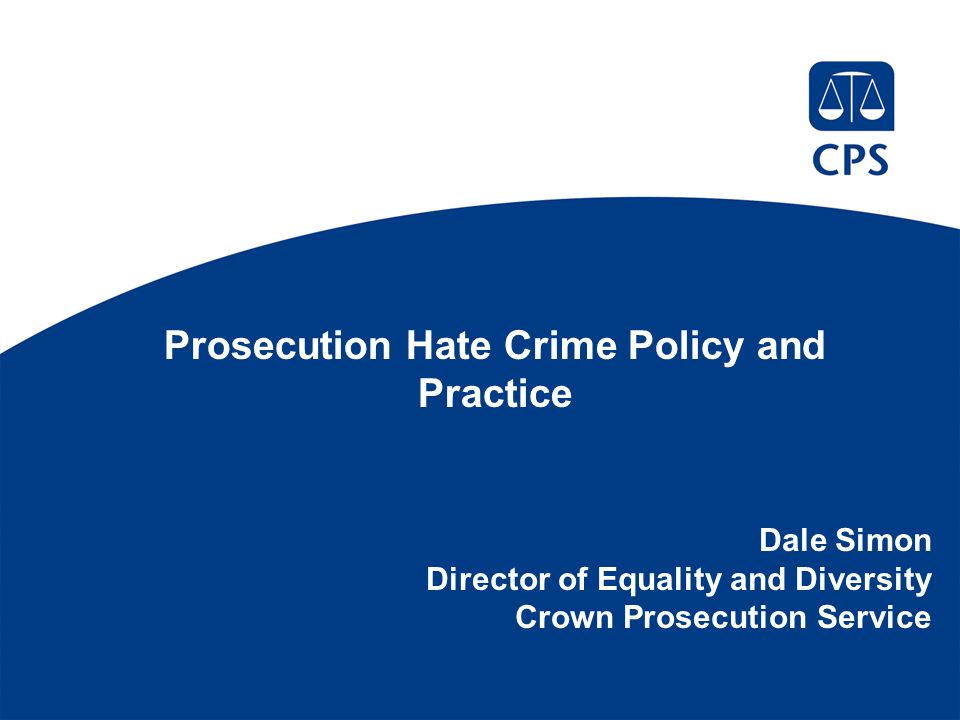 CPS

Prosecution Hate Crime Policy and Practice

Dale Simon
Director of Equality and Diversity
Crown Prosecution Service